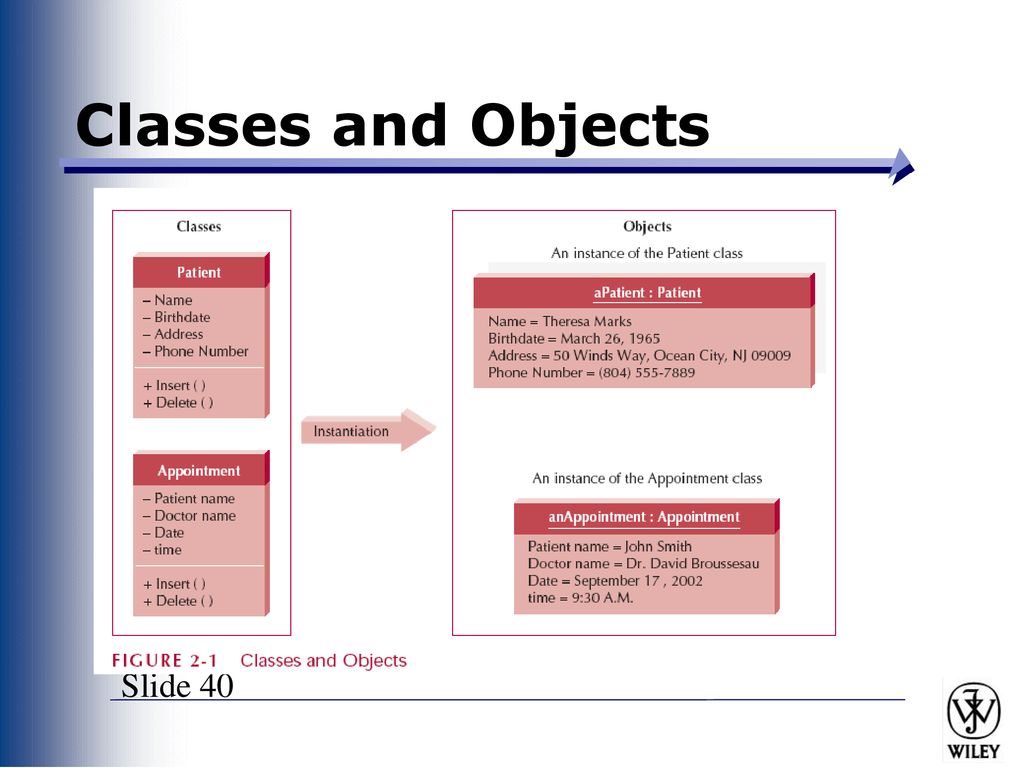 Classes and Objects

Classes

Patient

– Name
– Birthdate
– Address
– Phone Number

+ Insert ( )
+ Delete ( )

Appointment

– Patient name
– Doctor name
– Date
– time

+ Insert ( )
+ Delete ( )

Instantiation

Objects

An instance of the Patient class

aPatient : Patient

Name = Theresa Marks
Birthdate = March 26, 1965
Address = 50 Winds Way, Ocean City, NJ 09009
Phone Number = (804) 555-7889

An instance of the Appointment class

anAppointment : Appointment

Patient name = John Smith
Doctor name = Dr. David Broussesau
Date = September 17 , 2002
time = 9:30 A.M.

FIGURE 2-1 Classes and Objects

Slide 40

WILEY